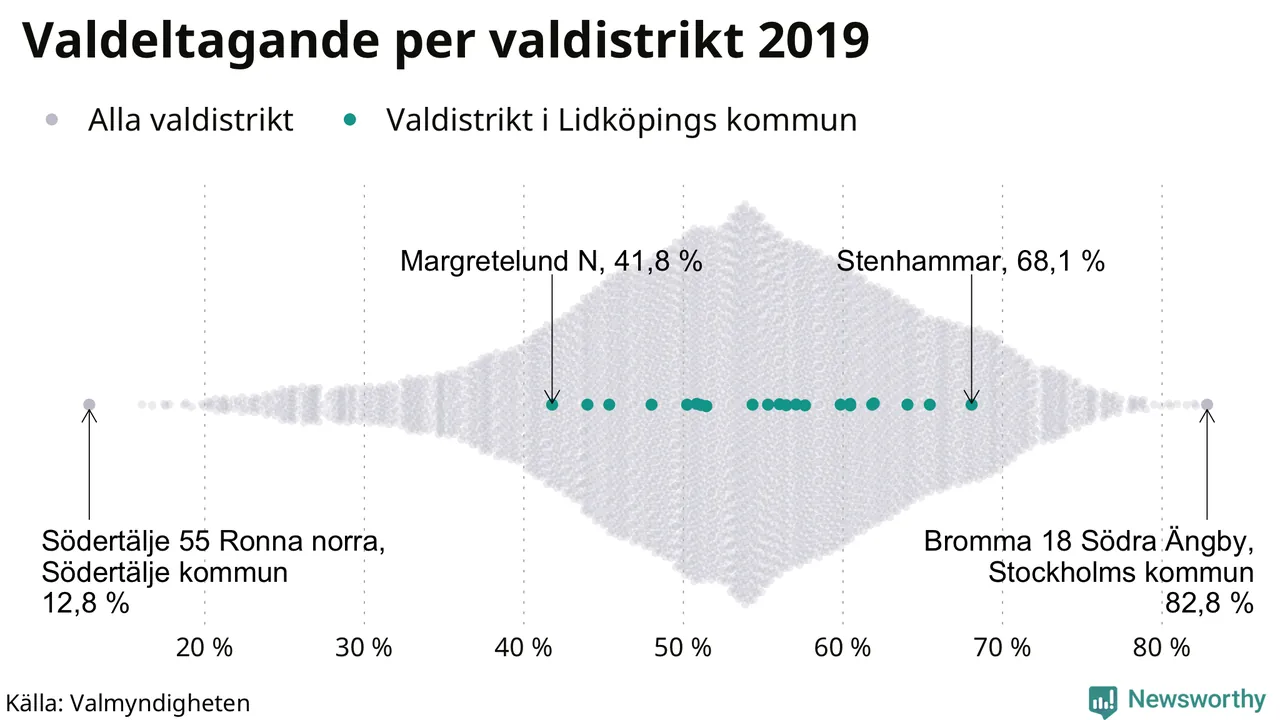 Valdeltagande per valdistrikt 2019

Alla valdistrikt   Valdistrikt i Lidköpings kommun

Margretelund N, 41,8 %

Stenhammar, 68,1 %

Södertälje 55 Ronna norra, Södertälje kommun 12,8 %

Bromma 18 Södra Ängby, Stockholms kommun 82,8 %

20 %   30 %   40 %   50 %   60 %   70 %   80 %

Källa: Valmyndigheten

Newsworthy